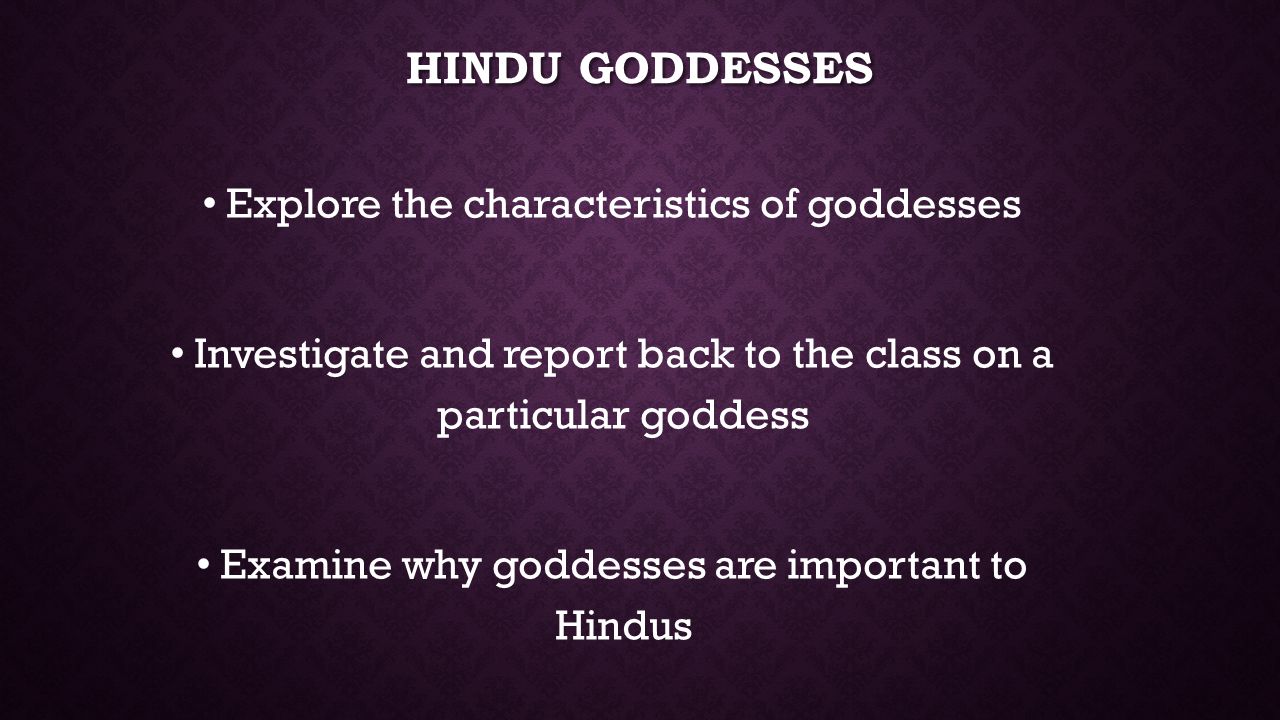 HINDU GODDESSES

• Explore the characteristics of goddesses

• Investigate and report back to the class on a particular goddess

• Examine why goddesses are important to Hindus